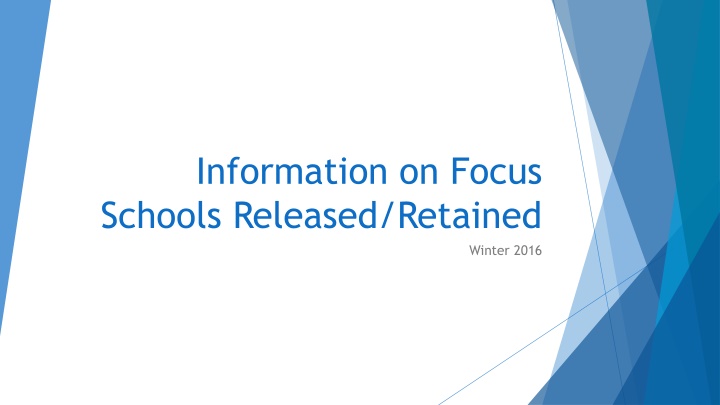 Information on Focus Schools Released/Retained

Winter 2016